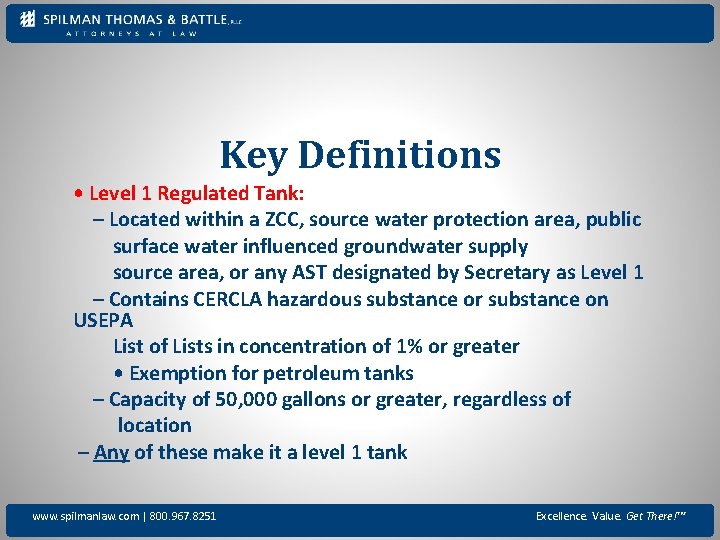 SPILMAN THOMAS & BATTLE, PLLC
ATTORNEYS AT LAW

Key Definitions

• Level 1 Regulated Tank:

– Located within a ZCC, source water protection area, public surface water influenced groundwater supply source area, or any AST designated by Secretary as Level 1

– Contains CERCLA hazardous substance or substance on USEPA List of Lists in concentration of 1% or greater

• Exemption for petroleum tanks

– Capacity of 50,000 gallons or greater, regardless of location

– Any of these make it a level 1 tank

www.spilmanlaw.com | 800.967.8251

Excellence. Value. Get There!™